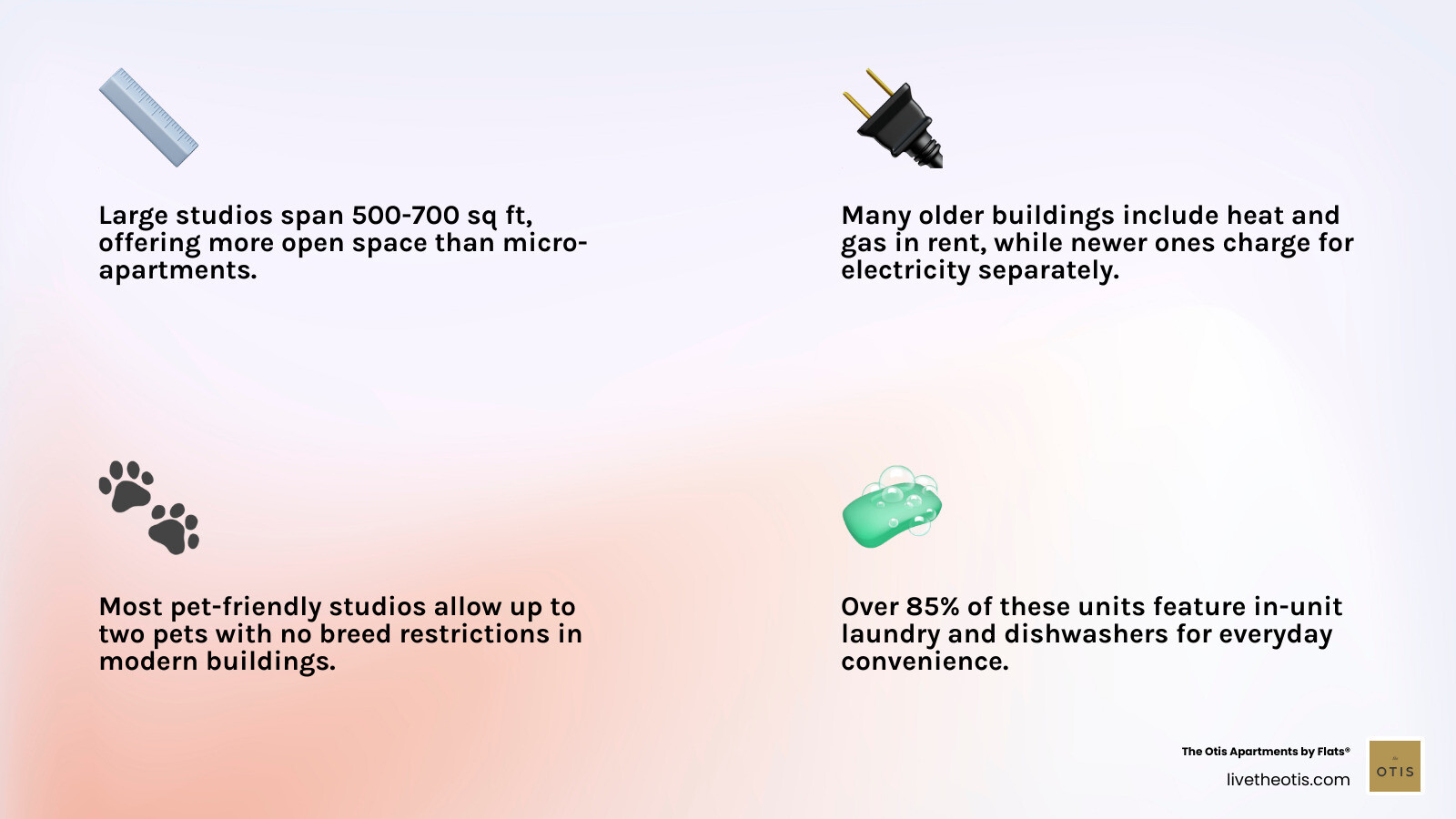 Large studios span 500-700 sq ft, offering more open space than micro-apartments.

Many older buildings include heat and gas in rent, while newer ones charge for electricity separately.

Most pet-friendly studios allow up to two pets with no breed restrictions in modern buildings.

Over 85% of these units feature in-unit laundry and dishwashers for everyday convenience.

The Otis Apartments by Flats®

livetheotis.com

the OTIS